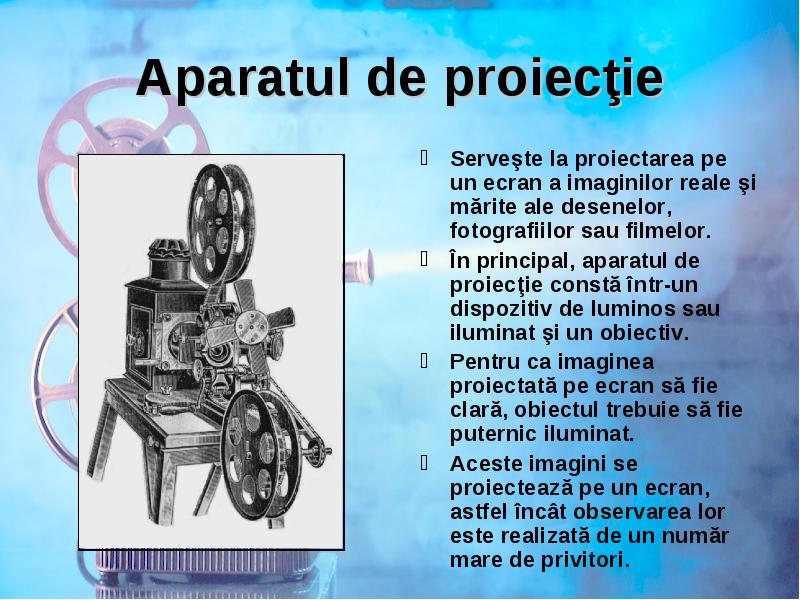 Aparatul de proiecţie

Serveşte la proiectarea pe un ecran a imaginilor reale şi mărite ale desenelor, fotografiilor sau filmelor.

În principal, aparatul de proiecţie constă într-un dispozitiv de luminos sau iluminat şi un obiectiv.

Pentru ca imaginea proiectată pe ecran să fie clară, obiectul trebuie să fie puternic iluminat.

Aceste imagini se proiectează pe un ecran, astfel încât observarea lor este realizată de un număr mare de privitori.